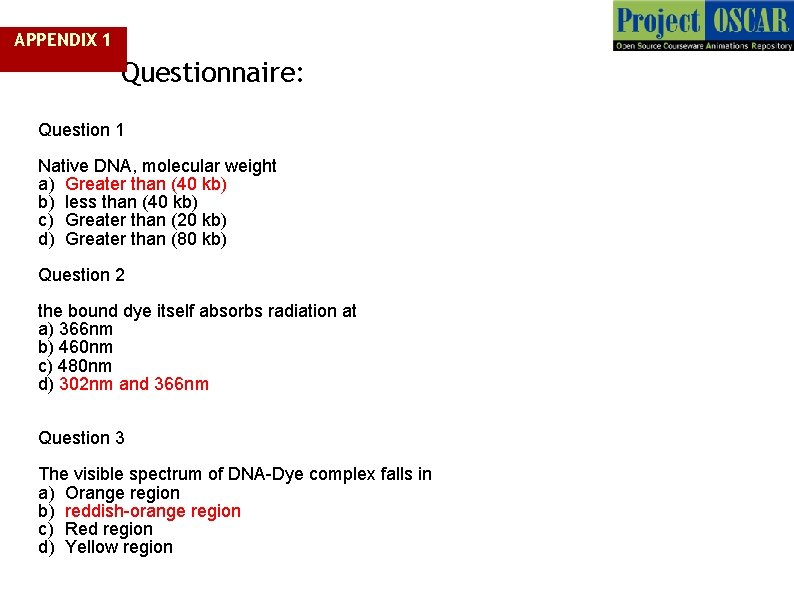 APPENDIX 1

Project OSCAR
Open Source Courseware Animations Repository

Questionnaire:

Question 1

Native DNA, molecular weight
a) Greater than (40 kb)
b) less than (40 kb)
c) Greater than (20 kb)
d) Greater than (80 kb)

Question 2

the bound dye itself absorbs radiation at
a) 366nm
b) 460nm
c) 480nm
d) 302nm and 366nm

Question 3

The visible spectrum of DNA-Dye complex falls in
a) Orange region
b) reddish-orange region
c) Red region
d) Yellow region